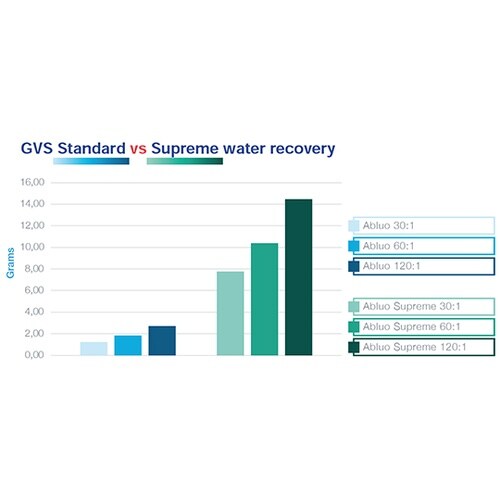 GVS Standard vs Supreme water recovery

16,00
14,00
12,00
10,00
8,00
6,00
4,00
2,00
0,00

Grams

Abluo 30:1
Abluo 60:1
Abluo 120:1

Abluo Supreme 30:1
Abluo Supreme 60:1
Abluo Supreme 120:1